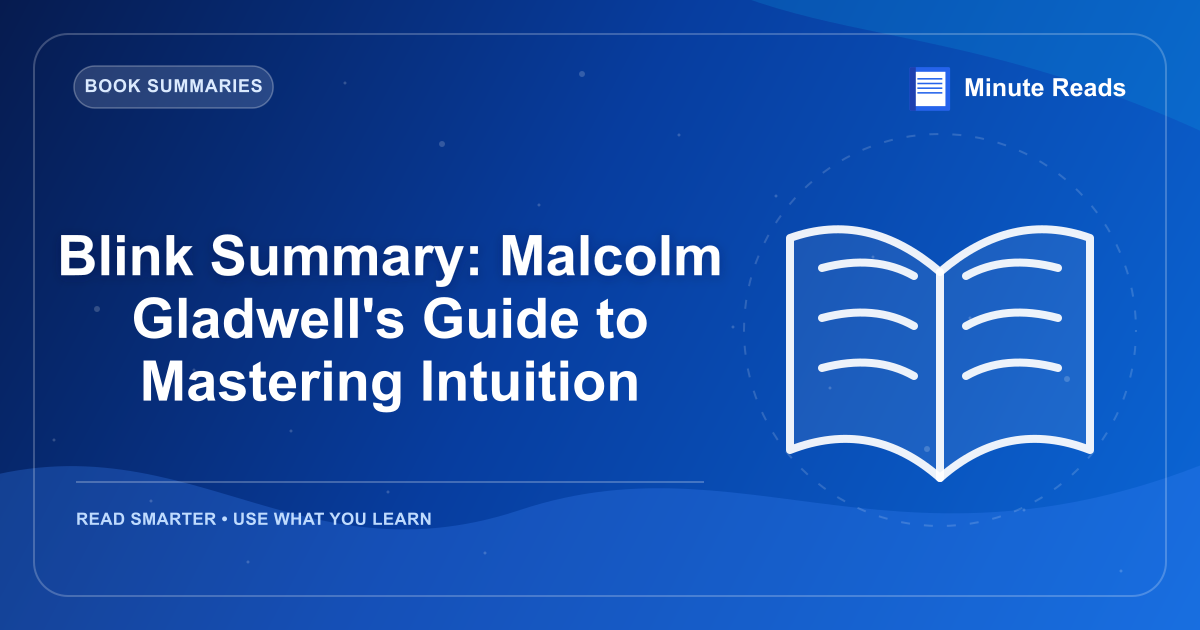 BOOK SUMMARIES

Minute Reads

Blink Summary: Malcolm Gladwell's Guide to Mastering Intuition

READ SMARTER • USE WHAT YOU LEARN